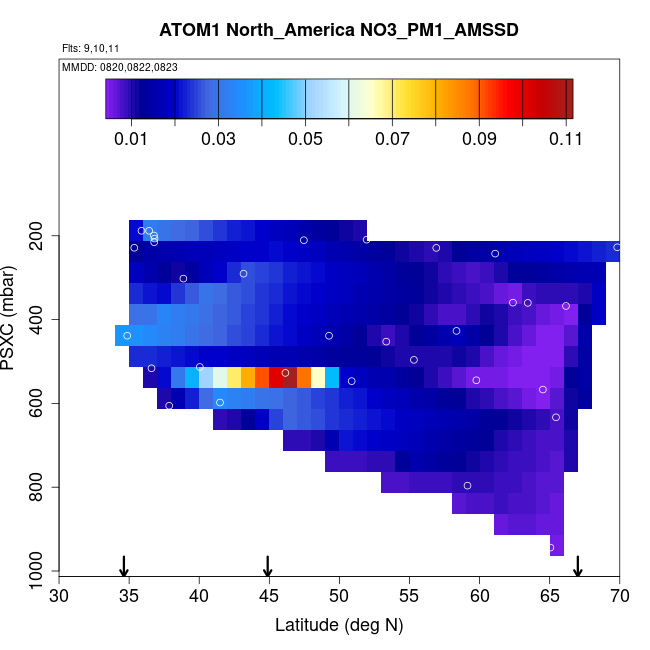 ATOM1 North_America NO3_PM1_AMSSD

Flts: 9,10,11

MMDD: 0820,0822,0823

0.01 0.03 0.05 0.07 0.09 0.11

PSXC (mbar)

200
400
600
800
1000

30 35 40 45 50 55 60 65 70

Latitude (deg N)